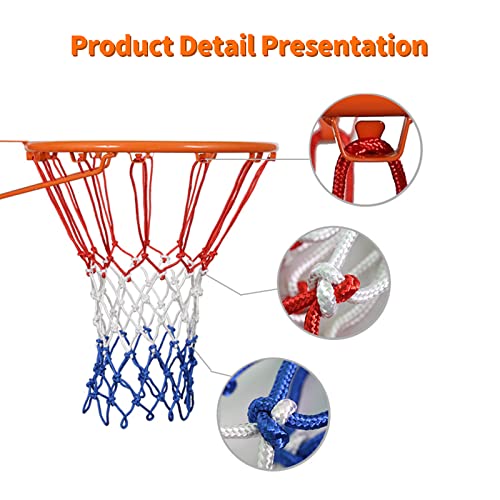 Product Detail Presentation